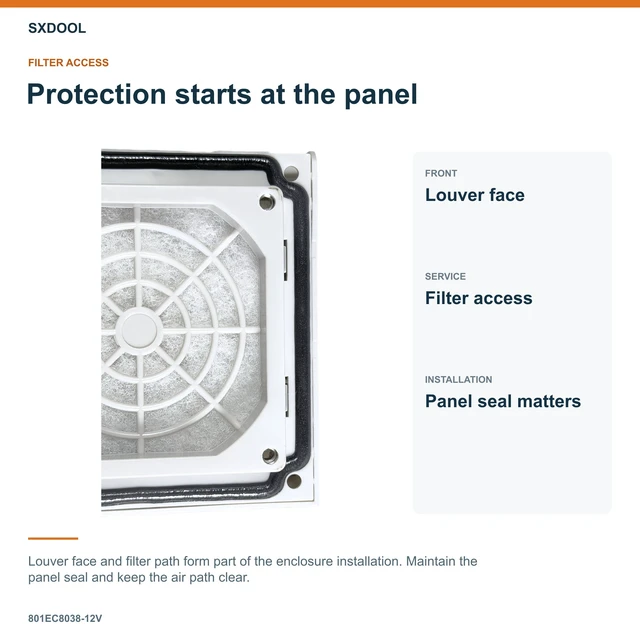 SXDOOL

FILTER ACCESS

Protection starts at the panel

FRONT

Louver face

SERVICE

Filter access

INSTALLATION

Panel seal matters

Louver face and filter path form part of the enclosure installation. Maintain the panel seal and keep the air path clear.

801EC8038-12V